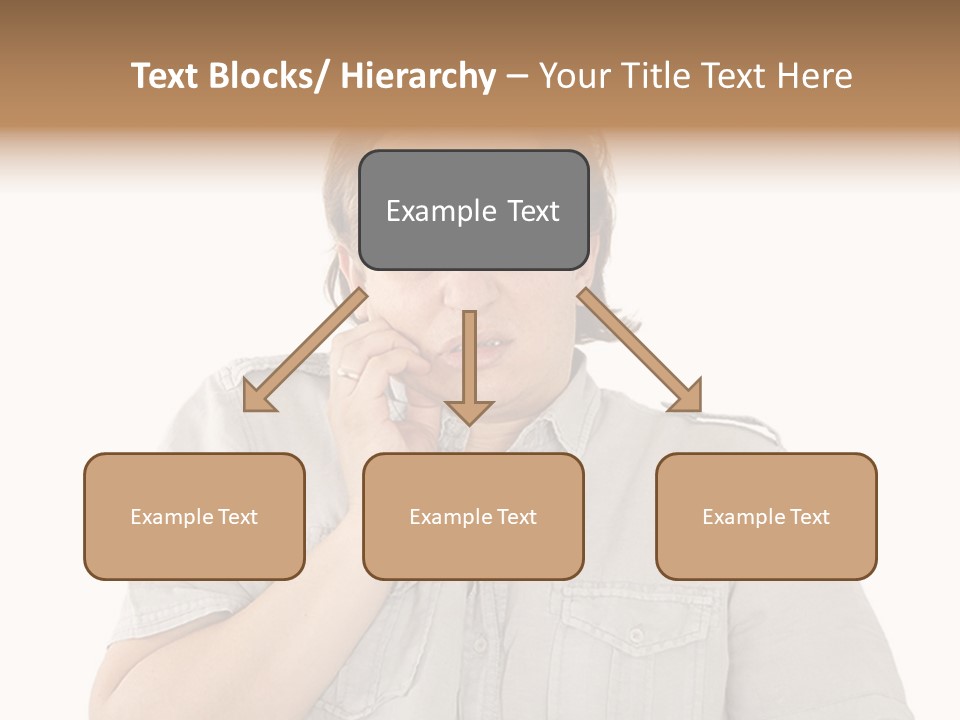 Text Blocks/ Hierarchy – Your Title Text Here

Example Text

Example Text

Example Text

Example Text